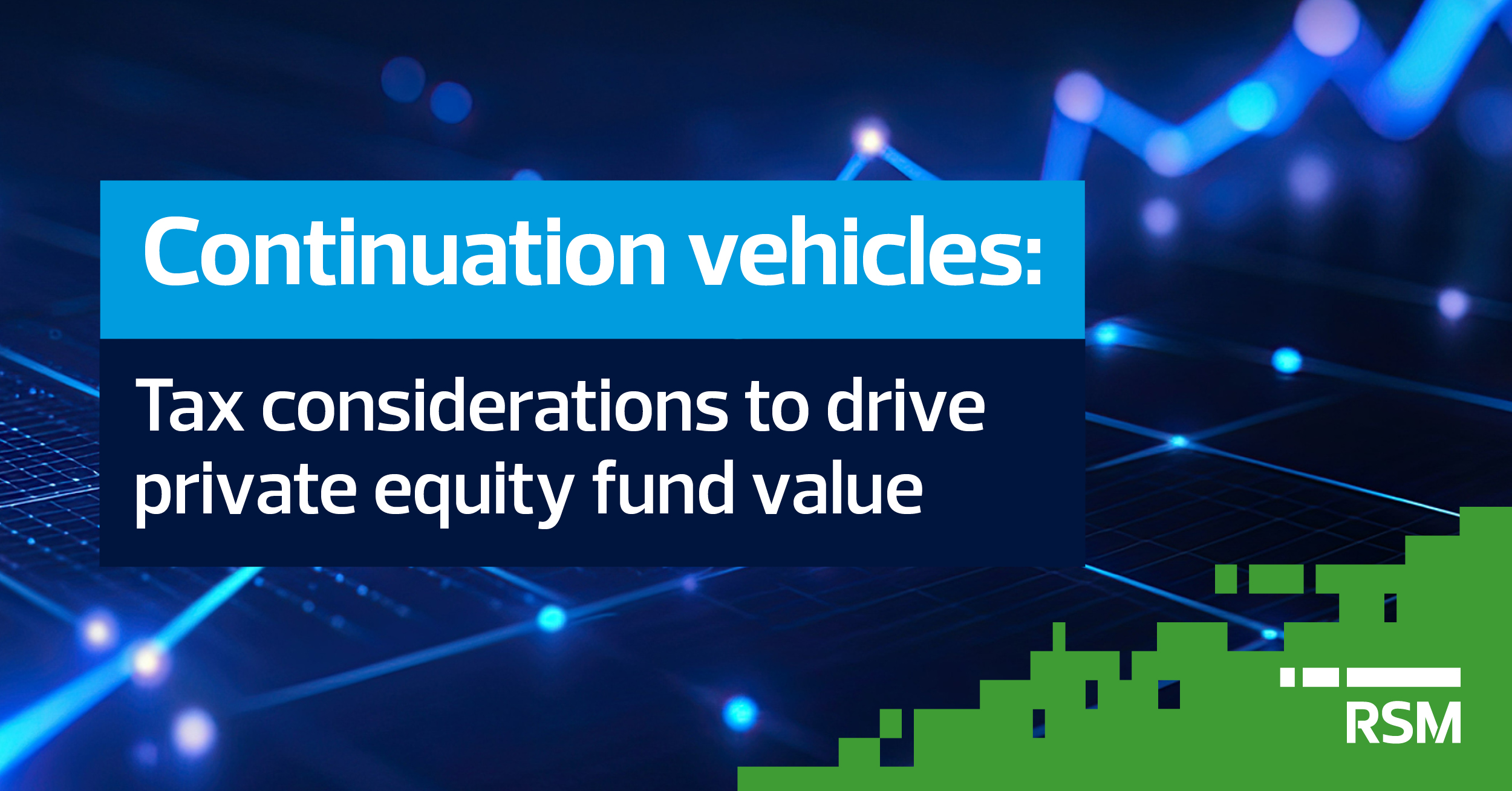 Continuation vehicles:

Tax considerations to drive private equity fund value

RSM